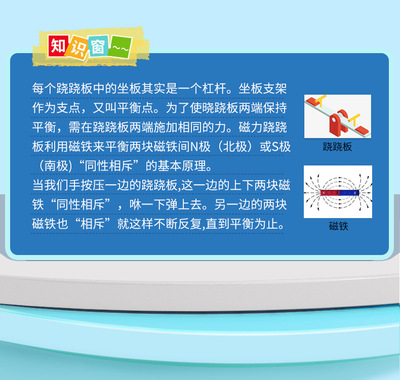 知识窗~~

每个跷跷板中的坐板其实是一个杠杆。坐板支架作为支点，又叫平衡点。为了使晓跷板两端保持平衡，需在跷跷板两端施加相同的力。磁力跷跷板利用磁铁来平衡两块磁铁间N极（北极）或S极（南极）“同性相斥”的基本原理。
当我们手按压一边的跷跷板,这一边的上下两块磁铁“同性相斥”，咻一下弹上去。另一边的两块磁铁也“相斥”就这样不断反复,直到平衡为止。

跷跷板

磁铁